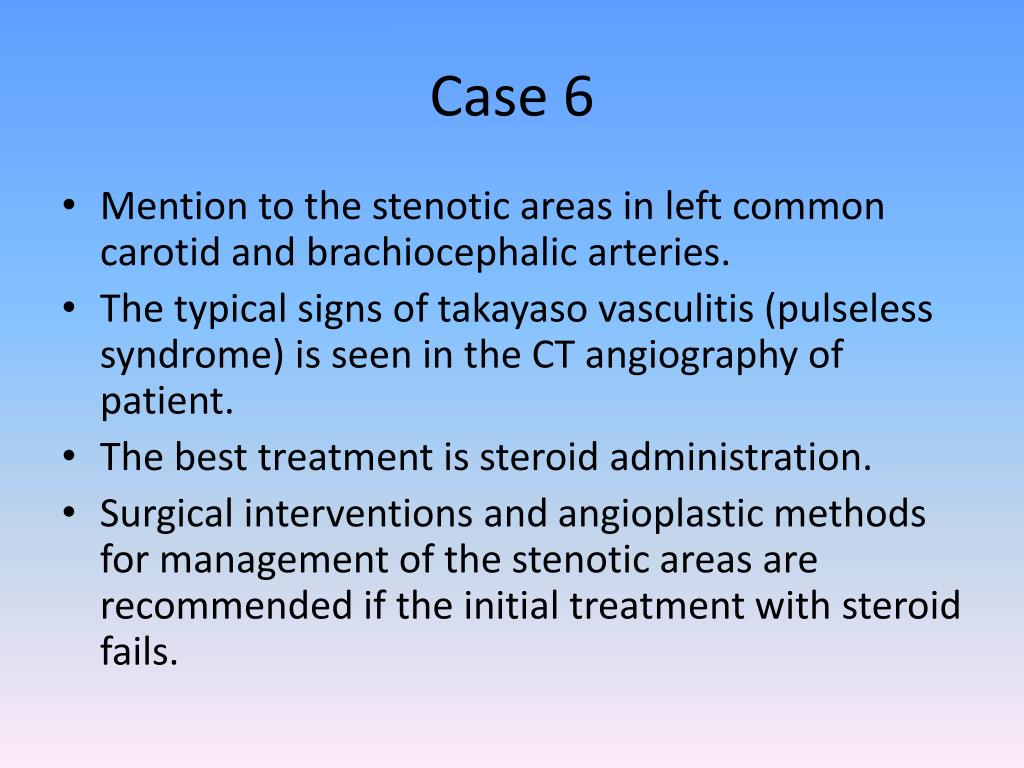 Case 6

• Mention to the stenotic areas in left common carotid and brachiocephalic arteries.
• The typical signs of takayaso vasculitis (pulseless syndrome) is seen in the CT angiography of patient.
• The best treatment is steroid administration.
• Surgical interventions and angioplastic methods for management of the stenotic areas are recommended if the initial treatment with steroid fails.